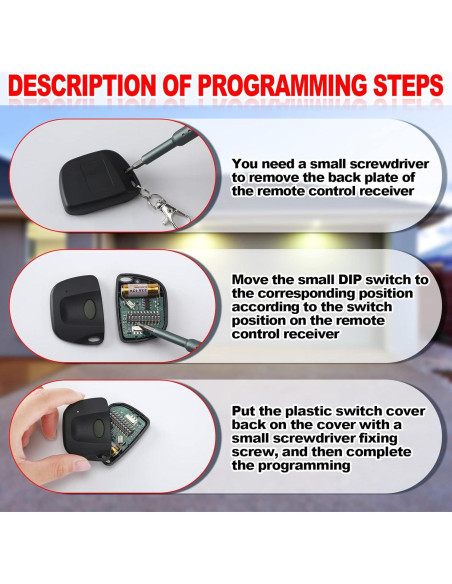 DESCRIPTION OF PROGRAMMING STEPS

You need a small screwdriver to remove the back plate of the remote control receiver

Move the small DIP switch to the corresponding position according to the switch position on the remote control receiver

Put the plastic switch cover back on the cover with a small screwdriver fixing screw, and then complete the programming